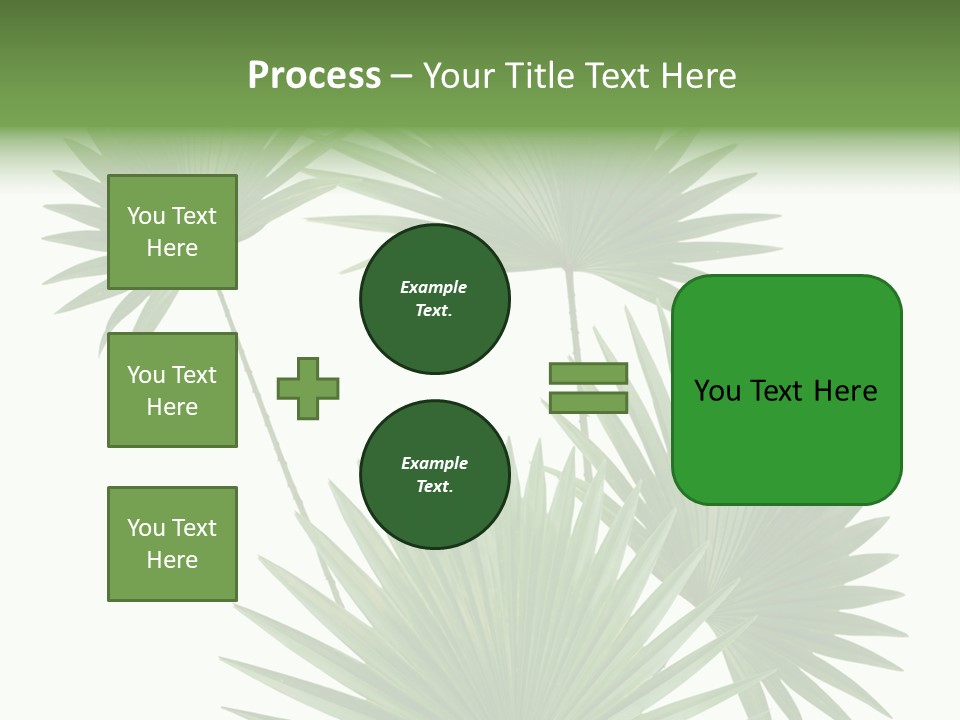 Process – Your Title Text Here

You Text Here

You Text Here

You Text Here

Example Text.

Example Text.

You Text Here